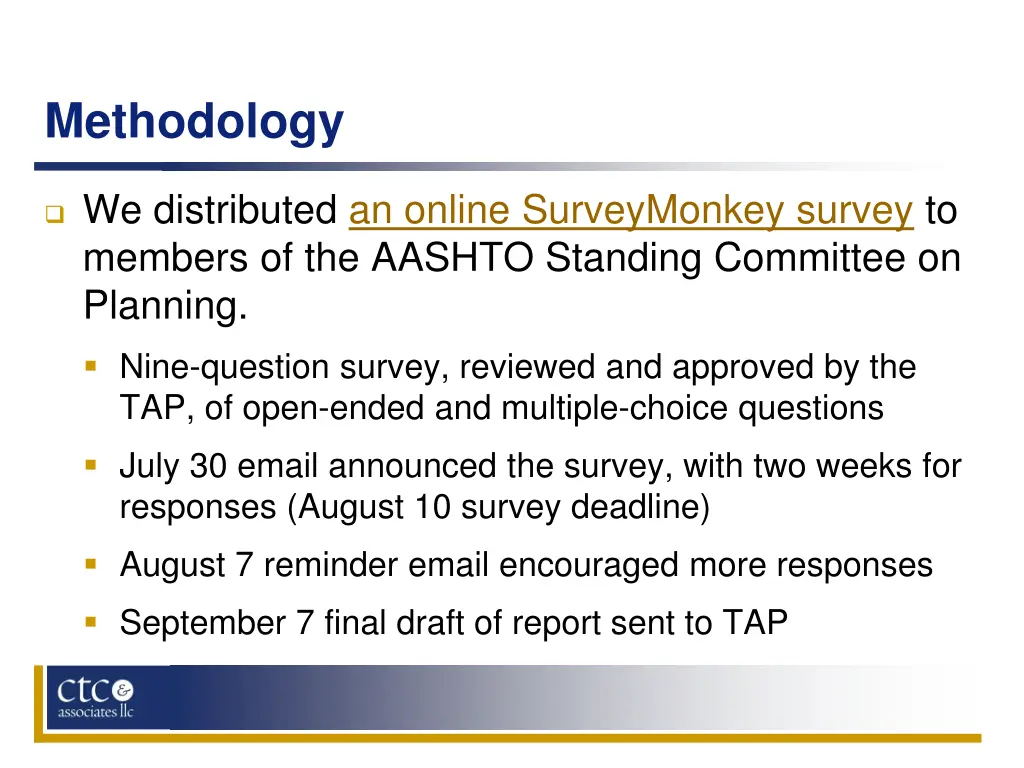 Methodology

We distributed an online SurveyMonkey survey to members of the AASHTO Standing Committee on Planning.

Nine-question survey, reviewed and approved by the TAP, of open-ended and multiple-choice questions

July 30 email announced the survey, with two weeks for responses (August 10 survey deadline)

August 7 reminder email encouraged more responses

September 7 final draft of report sent to TAP

ctc & associates llc